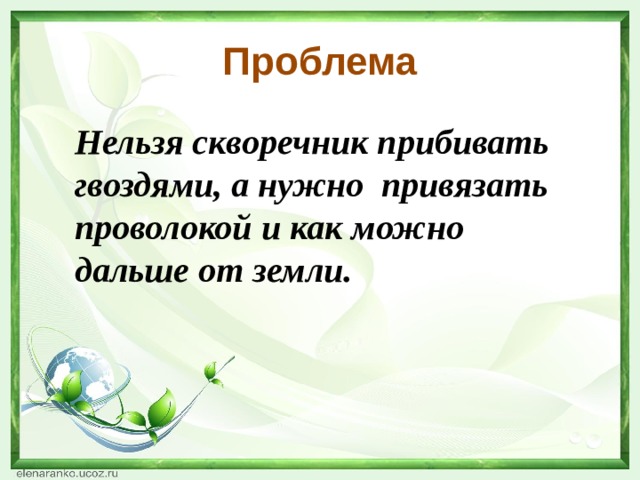 Проблема

Нельзя скворечник прибивать гвоздями, а нужно привязать проволокой и как можно дальше от земли.

elenaranko.ucoz.ru